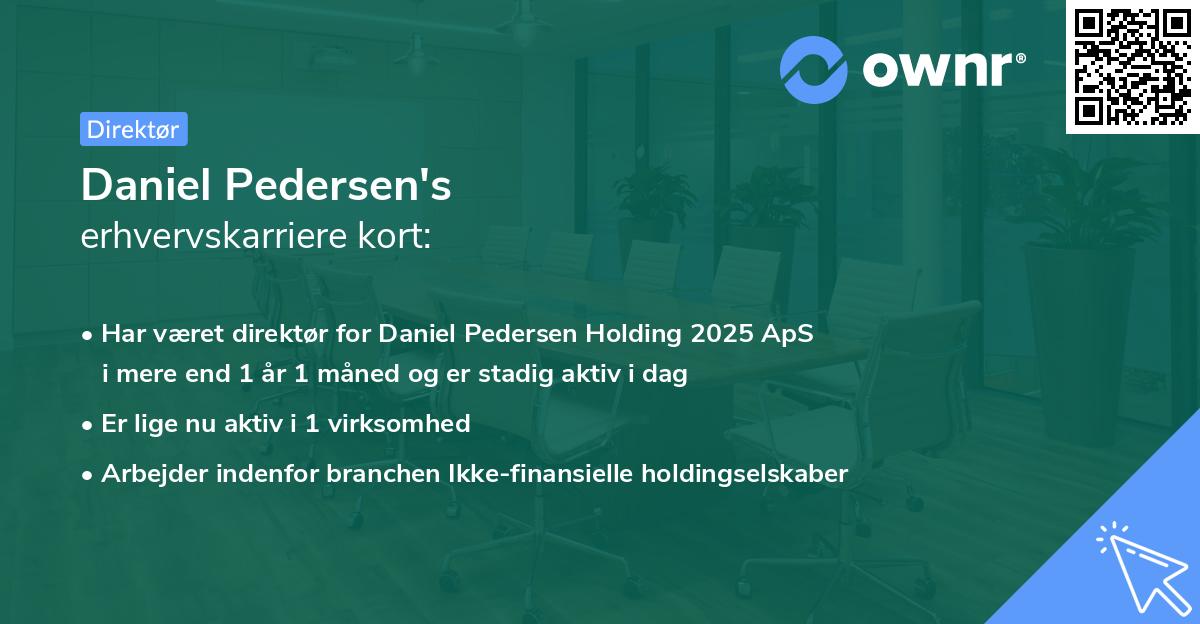 ownr®

Direktør

Daniel Pedersen's
erhvervskarriere kort:

• Har været direktør for Daniel Pedersen Holding 2025 ApS i mere end 1 år 1 måned og er stadig aktiv i dag
• Er lige nu aktiv i 1 virksomhed
• Arbejder indenfor branchen Ikke-finansielle holdingselskaber